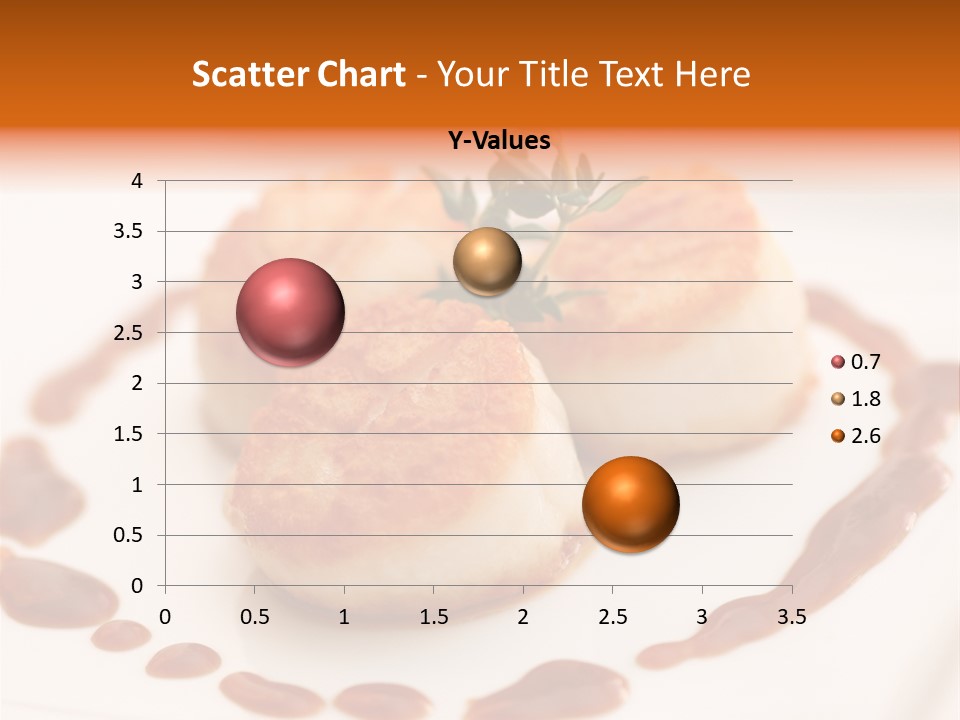 Scatter Chart - Your Title Text Here

Y-Values

4
3.5
3
2.5
2
1.5
1
0.5
0

0 0.5 1 1.5 2 2.5 3 3.5

0.7
1.8
2.6